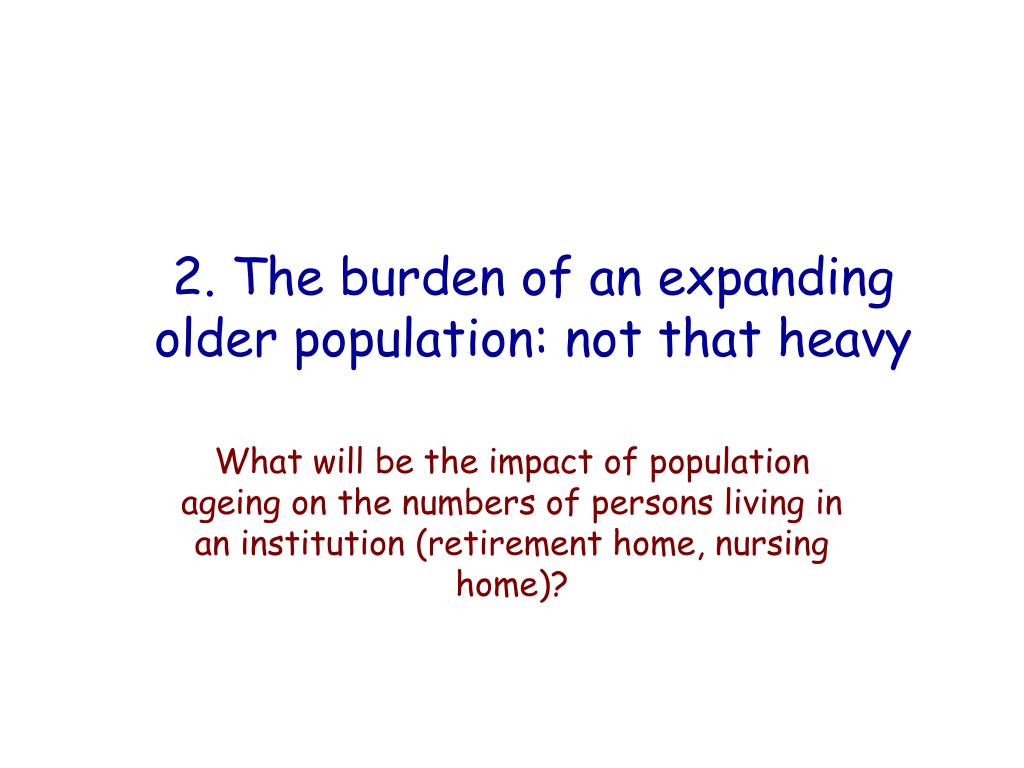 2. The burden of an expanding older population: not that heavy

What will be the impact of population ageing on the numbers of persons living in an institution (retirement home, nursing home)?